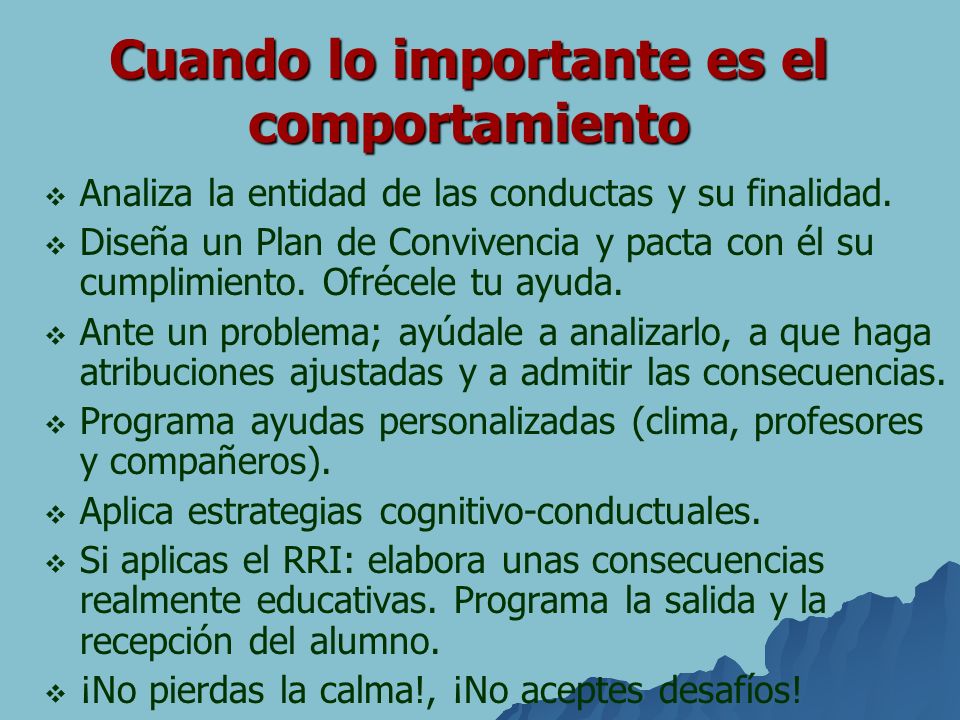 Cuando lo importante es el comportamiento

❖ Analiza la entidad de las conductas y su finalidad.
❖ Diseña un Plan de Convivencia y pacta con él su cumplimiento. Ofrécele tu ayuda.
❖ Ante un problema; ayúdale a analizarlo, a que haga atribuciones ajustadas y a admitir las consecuencias.
❖ Programa ayudas personalizadas (clima, profesores y compañeros).
❖ Aplica estrategias cognitivo-conductuales.
❖ Si aplicas el RRI: elabora unas consecuencias realmente educativas. Programa la salida y la recepción del alumno.
❖ ¡No pierdas la calma!, ¡No aceptes desafíos!